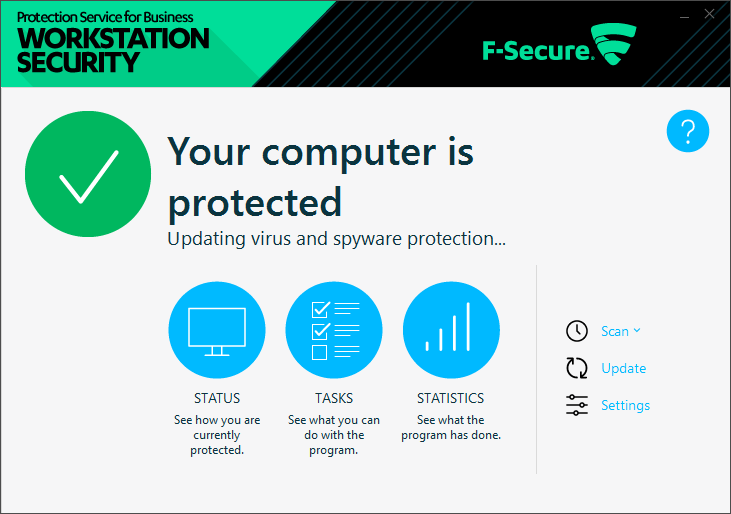 Protection Service for Business
WORKSTATION SECURITY

F-Secure.

?

Your computer is protected

Updating virus and spyware protection...

STATUS
See how you are currently protected.

TASKS
See what you can do with the program.

STATISTICS
See what the program has done.

Scan

Update

Settings